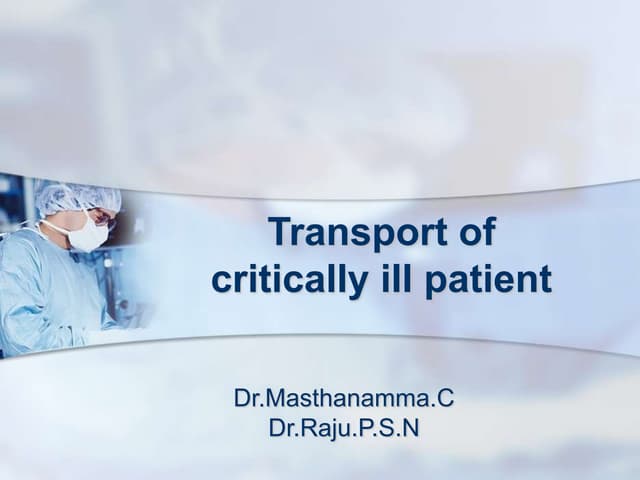 Transport of critically ill patient

Dr.Masthanamma.C
Dr.Raju.P.S.N